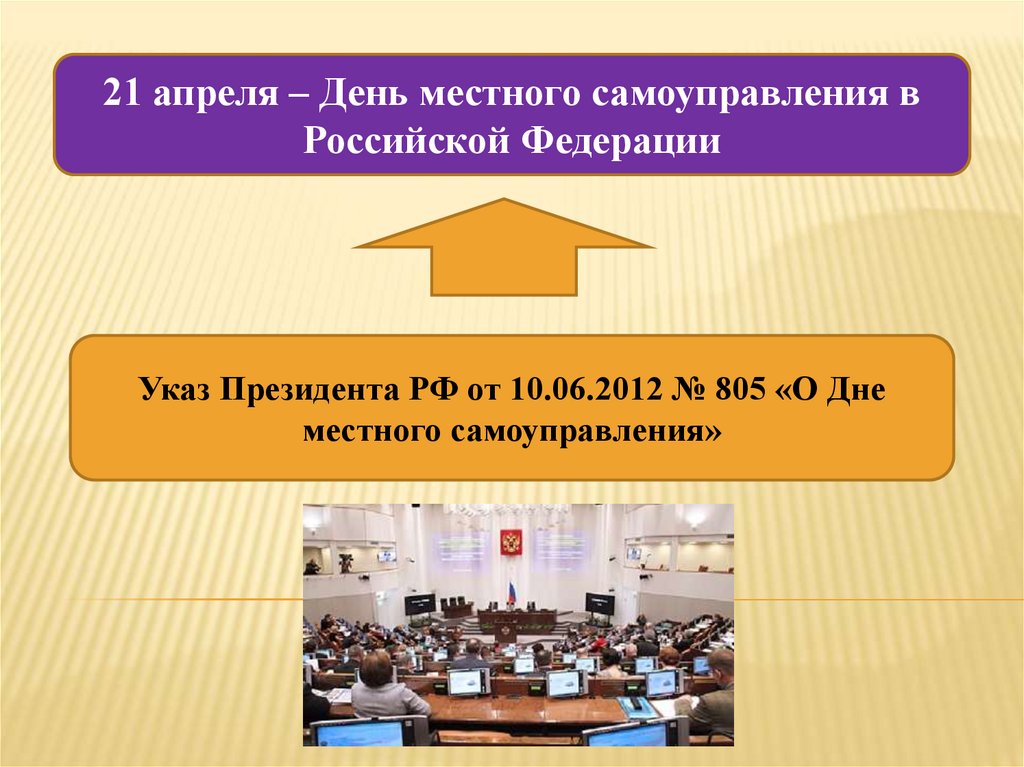 21 апреля – День местного самоуправления в Российской Федерации

Указ Президента РФ от 10.06.2012 № 805 «О Дне местного самоуправления»